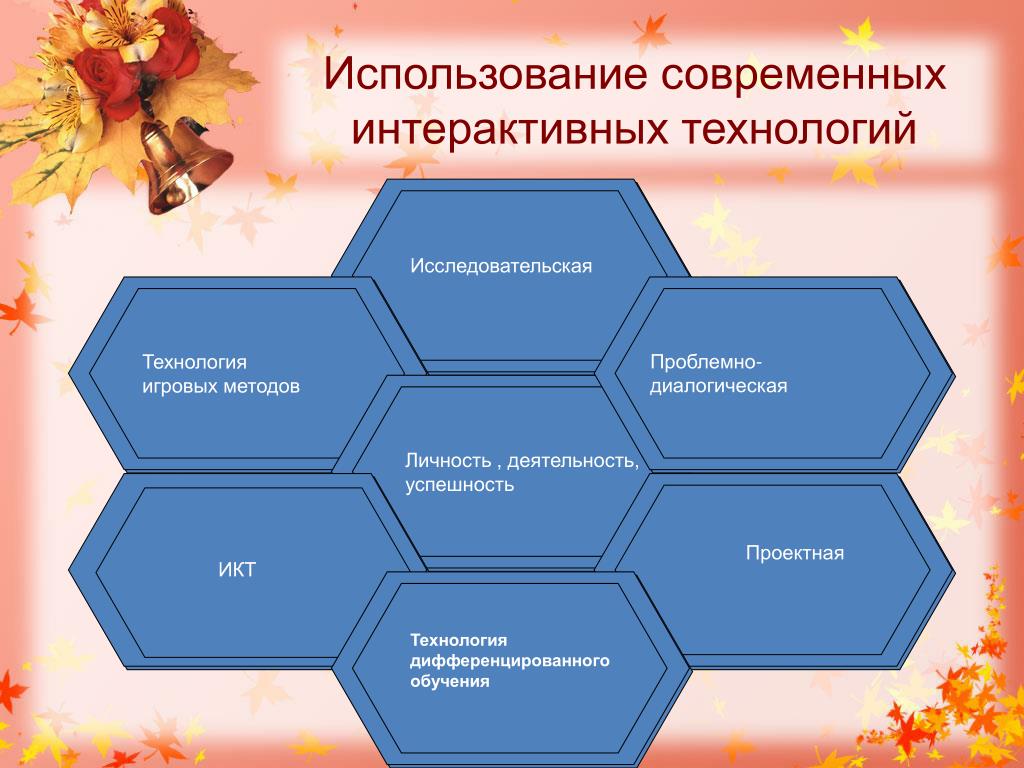 Использование современных интерактивных технологий

Исследовательская

Технология игровых методов

Проблемно-диалогическая

Личность , деятельность, успешность

ИКТ

Проектная

Технология дифференцированного обучения